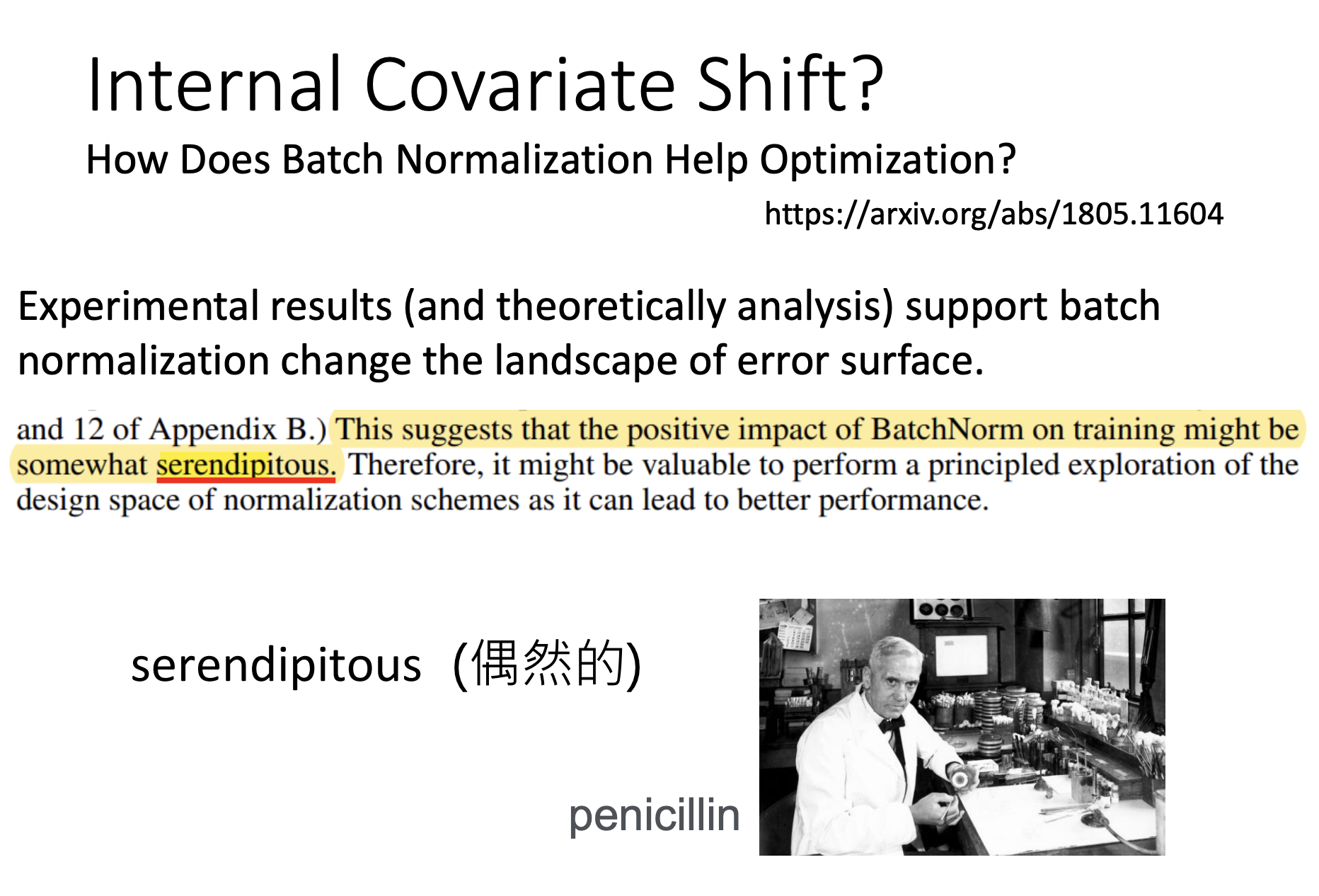 Internal Covariate Shift?

How Does Batch Normalization Help Optimization?

https://arxiv.org/abs/1805.11604

Experimental results (and theoretically analysis) support batch normalization change the landscape of error surface.

and 12 of Appendix B.) This suggests that the positive impact of BatchNorm on training might be somewhat serendipitous. Therefore, it might be valuable to perform a principled exploration of the design space of normalization schemes as it can lead to better performance.

serendipitous (偶然的)

penicillin